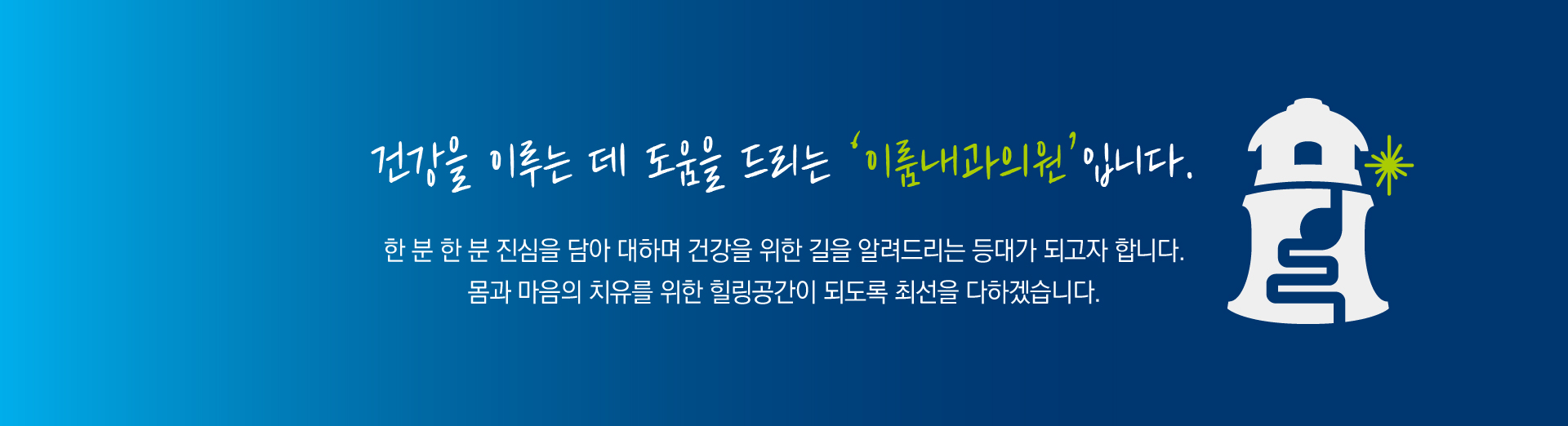 건강을 이루는 데 도움을 드리는 '이룸내과의원'입니다.

한 분 한 분 진심을 담아 대하며 건강을 위한 길을 알려드리는 등대가 되고자 합니다.
몸과 마음의 치유를 위한 힐링공간이 되도록 최선을 다하겠습니다.